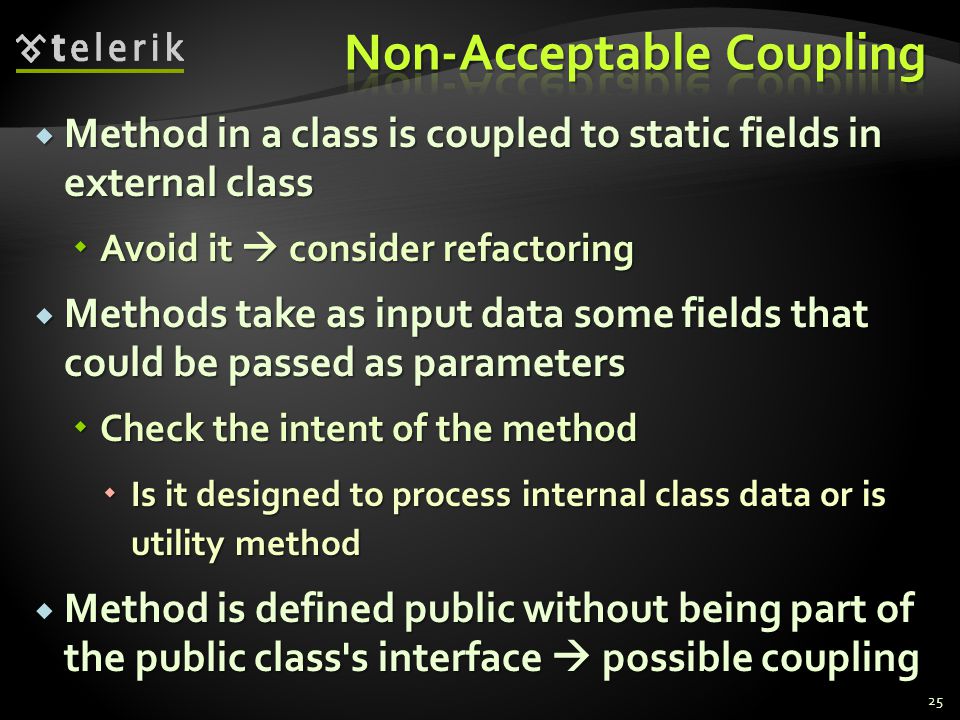 telerik

Non-Acceptable Coupling

Method in a class is coupled to static fields in external class

Avoid it → consider refactoring

Methods take as input data some fields that could be passed as parameters

Check the intent of the method

Is it designed to process internal class data or is utility method

Method is defined public without being part of the public class's interface → possible coupling

25